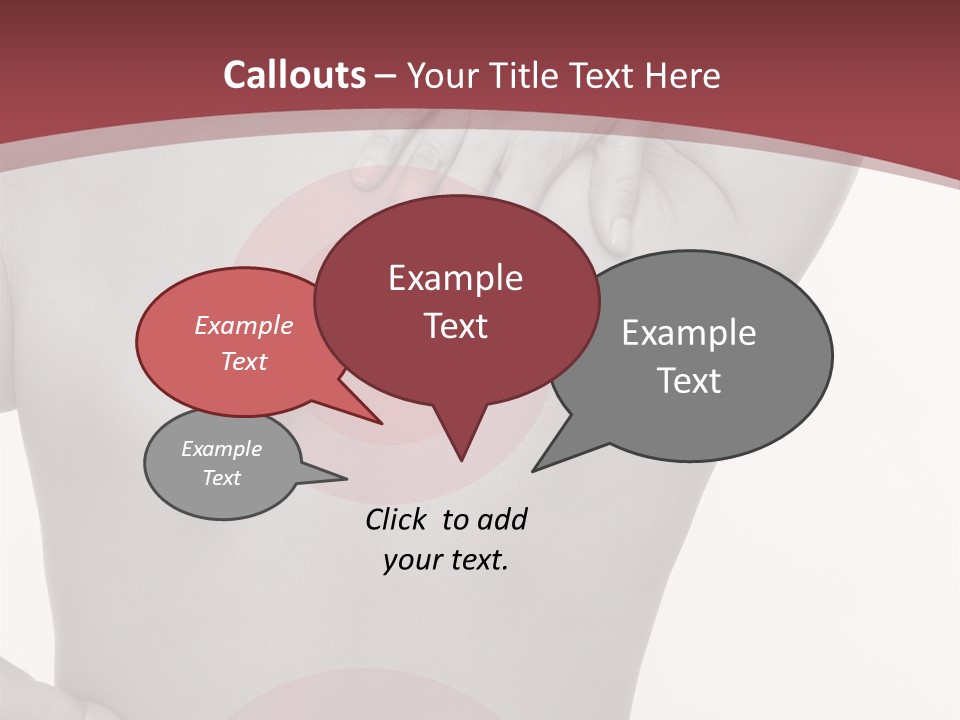 Callouts – Your Title Text Here

Example Text

Example Text

Example Text

Example Text

Click to add your text.